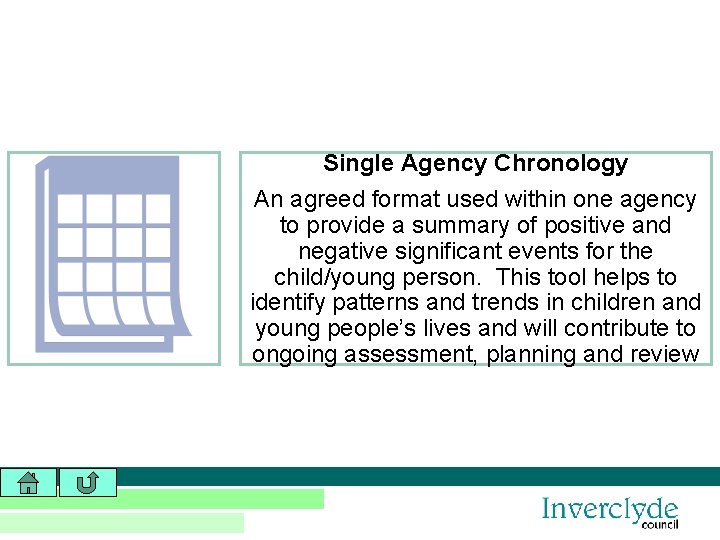 Single Agency Chronology

An agreed format used within one agency to provide a summary of positive and negative significant events for the child/young person. This tool helps to identify patterns and trends in children and young people's lives and will contribute to ongoing assessment, planning and review

Inverclyde
council